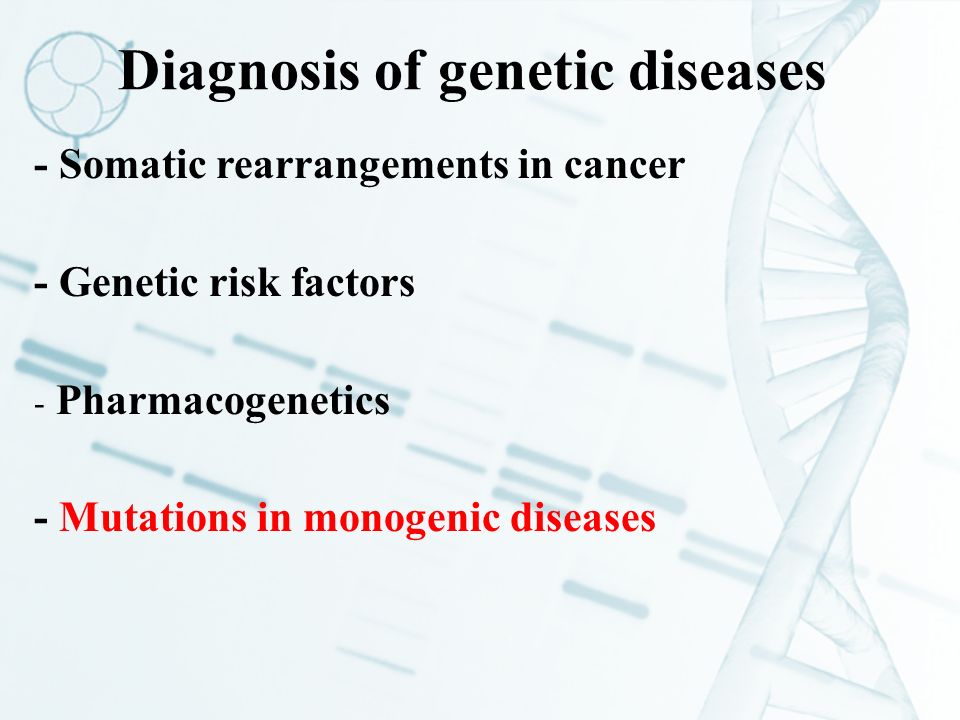 Diagnosis of genetic diseases

- Somatic rearrangements in cancer

- Genetic risk factors

- Pharmacogenetics

- Mutations in monogenic diseases